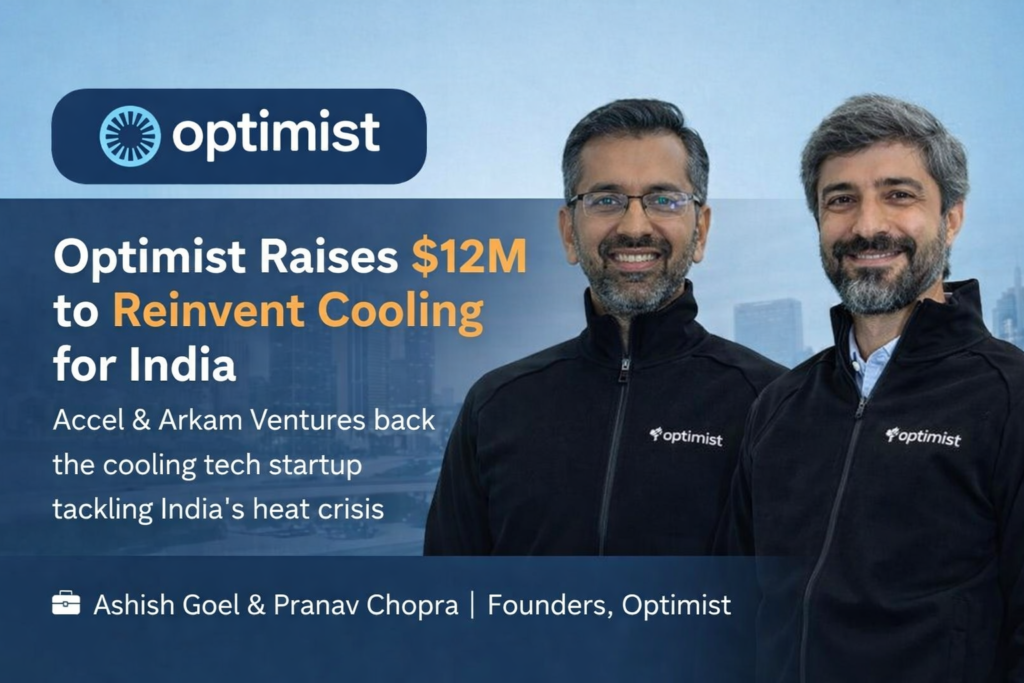 optimist

Optimist Raises $12M to Reinvent Cooling for India

Accel & Arkam Ventures back the cooling tech startup tackling India's heat crisis

optimist

optimist

Ashish Goel & Pranav Chopra | Founders, Optimist